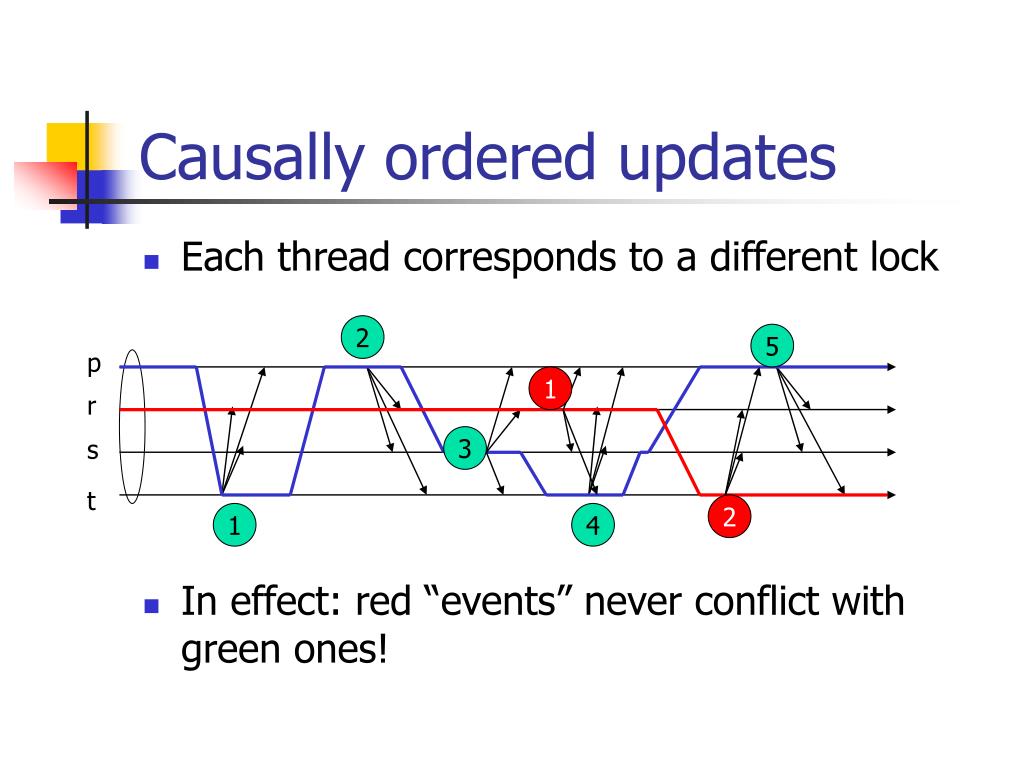 Causally ordered updates

Each thread corresponds to a different lock

p
r
s
t

2
5
1
3
1
4
2

In effect: red “events” never conflict with green ones!